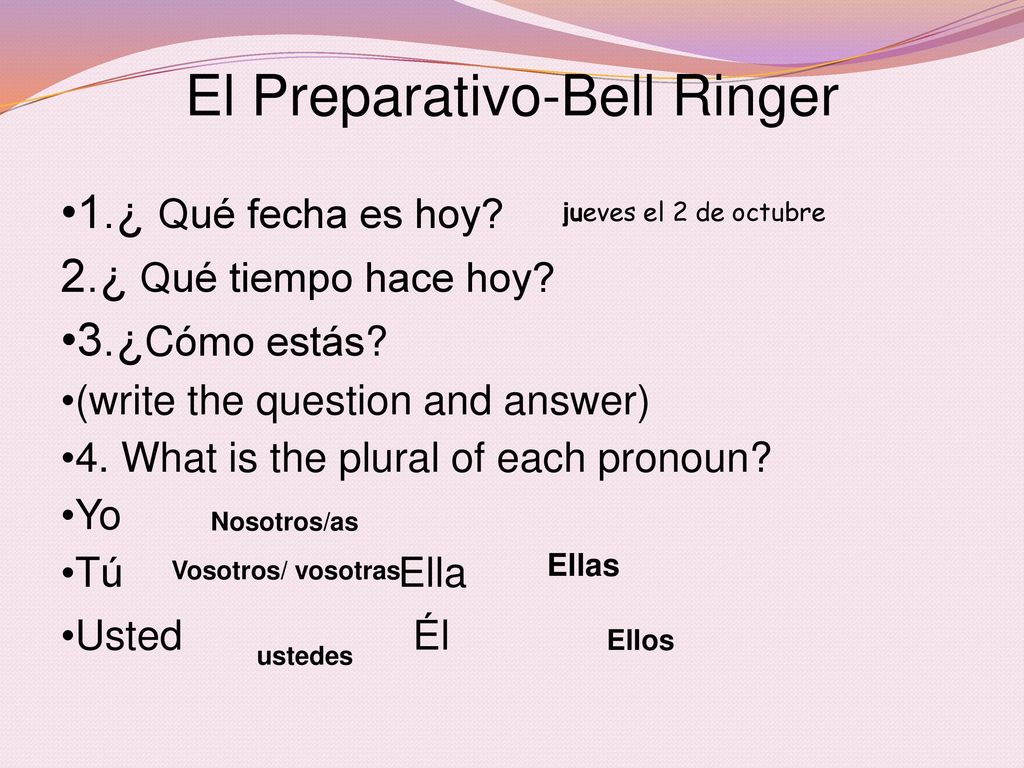 El Preparativo-Bell Ringer

•1.¿ Qué fecha es hoy? jueves el 2 de octubre

2.¿ Qué tiempo hace hoy?

•3.¿Cómo estás?

•(write the question and answer)

•4. What is the plural of each pronoun?

•Yo Nosotros/as

•Tú Vosotros/ vosotras Ella Ellas

•Usted ustedes Él Ellos